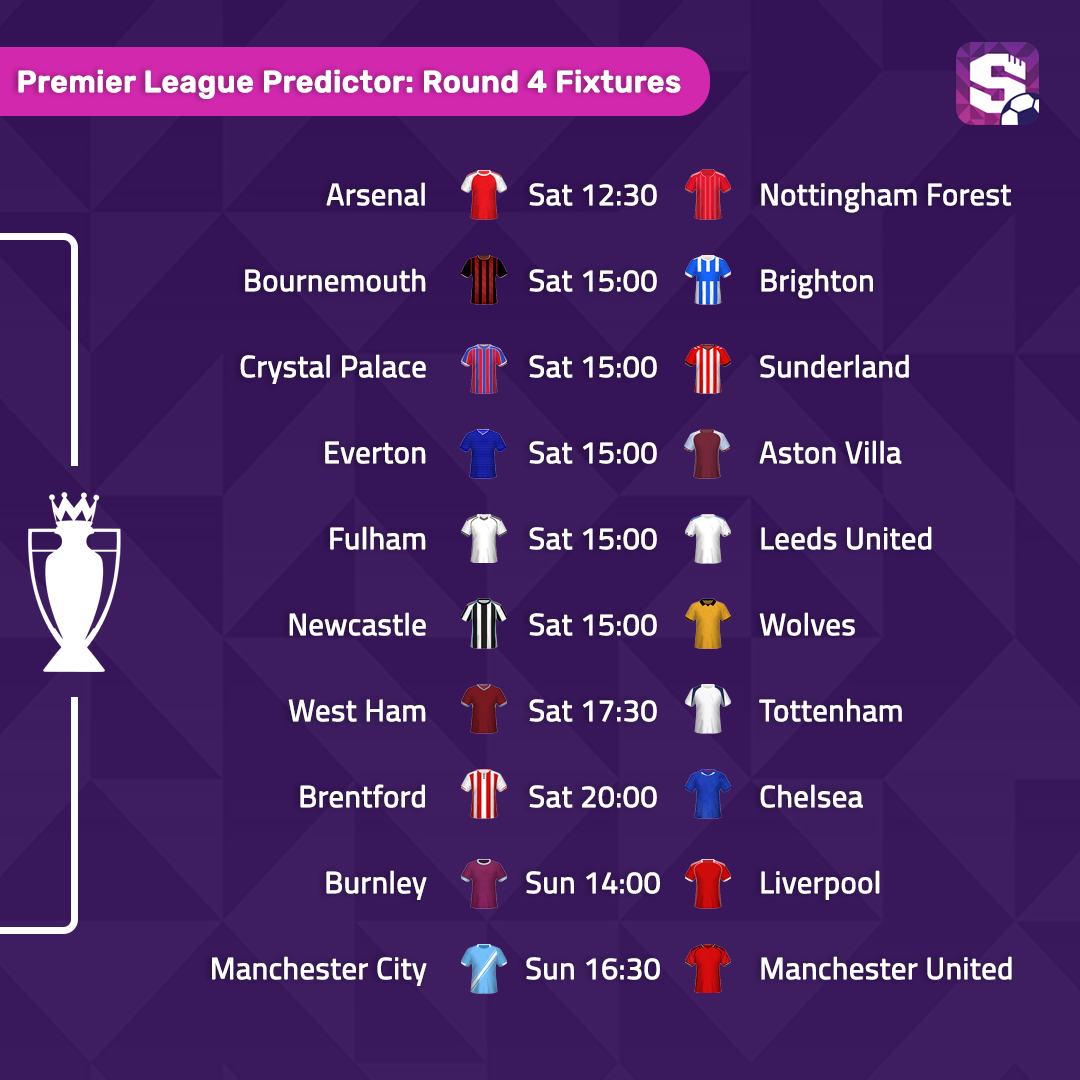 Premier League Predictor: Round 4 Fixtures

S

| | | |
|---|---|---|
| Arsenal | Sat 12:30 | Nottingham Forest |
| Bournemouth | Sat 15:00 | Brighton |
| Crystal Palace | Sat 15:00 | Sunderland |
| Everton | Sat 15:00 | Aston Villa |
| Fulham | Sat 15:00 | Leeds United |
| Newcastle | Sat 15:00 | Wolves |
| West Ham | Sat 17:30 | Tottenham |
| Brentford | Sat 20:00 | Chelsea |
| Burnley | Sun 14:00 | Liverpool |
| Manchester City | Sun 16:30 | Manchester United |